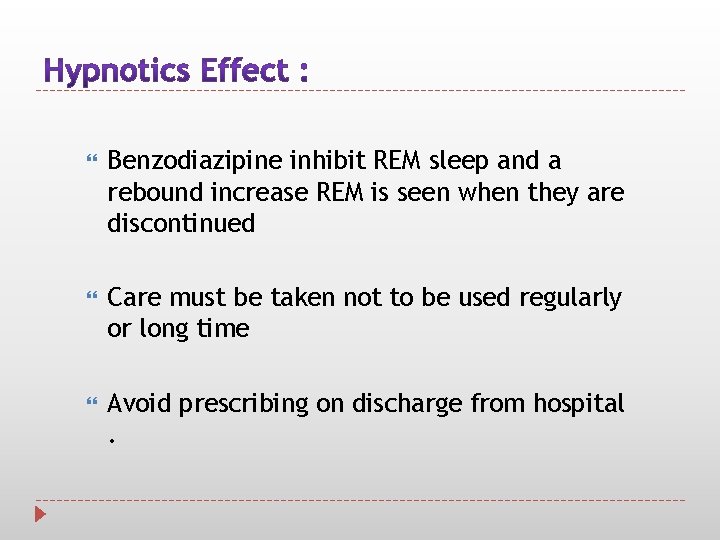 Hypnotics Effect :

Benzodiazipine inhibit REM sleep and a rebound increase REM is seen when they are discontinued

Care must be taken not to be used regularly or long time

Avoid prescribing on discharge from hospital .